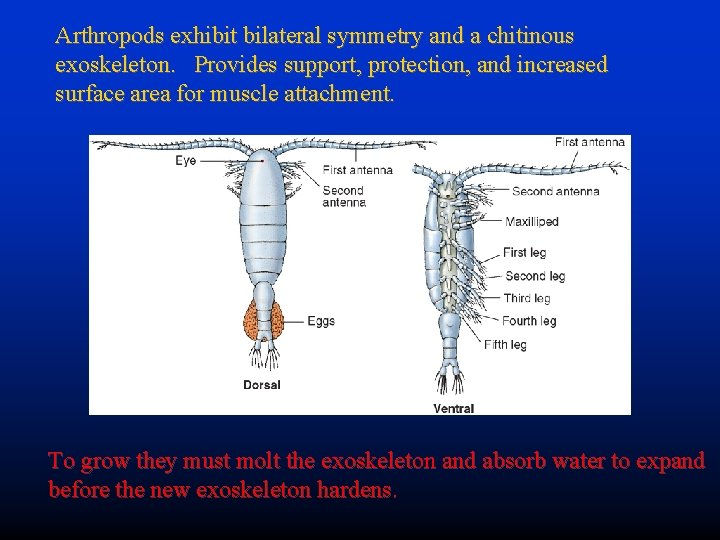 Arthropods exhibit bilateral symmetry and a chitinous exoskeleton. Provides support, protection, and increased surface area for muscle attachment.

Eye
First antenna
Second antenna
Eggs
Dorsal

First antenna
Second antenna
Maxilliped
First leg
Second leg
Third leg
Fourth leg
Fifth leg
Ventral

To grow they must molt the exoskeleton and absorb water to expand before the new exoskeleton hardens.